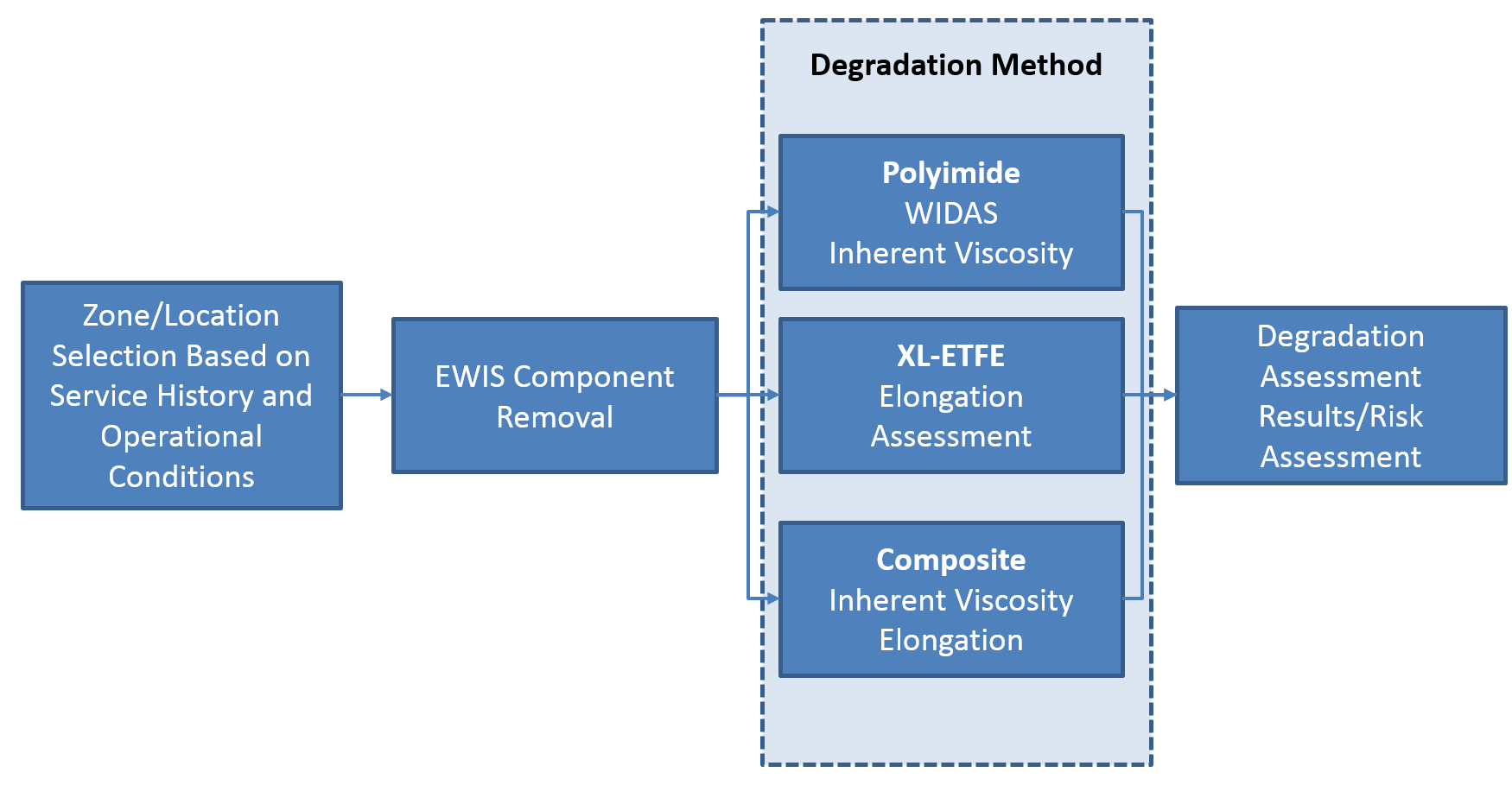 Zone/Location Selection Based on Service History and Operational Conditions

EWIS Component Removal

Degradation Method

Polyimide
WIDAS
Inherent Viscosity

XL-ETFE
Elongation Assessment

Composite
Inherent Viscosity
Elongation

Degradation Assessment Results/Risk Assessment